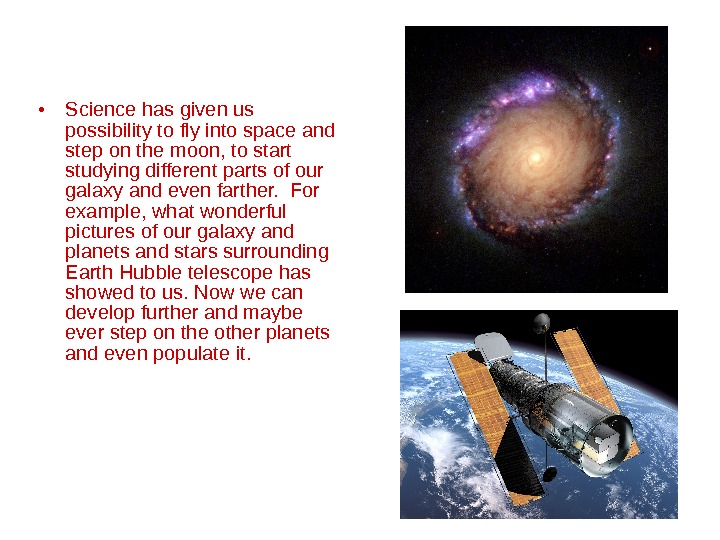 • Science has given us possibility to fly into space and step on the moon, to start studying different parts of our galaxy and even farther. For example, what wonderful pictures of our galaxy and planets and stars surrounding Earth Hubble telescope has showed to us. Now we can develop further and maybe ever step on the other planets and even populate it.